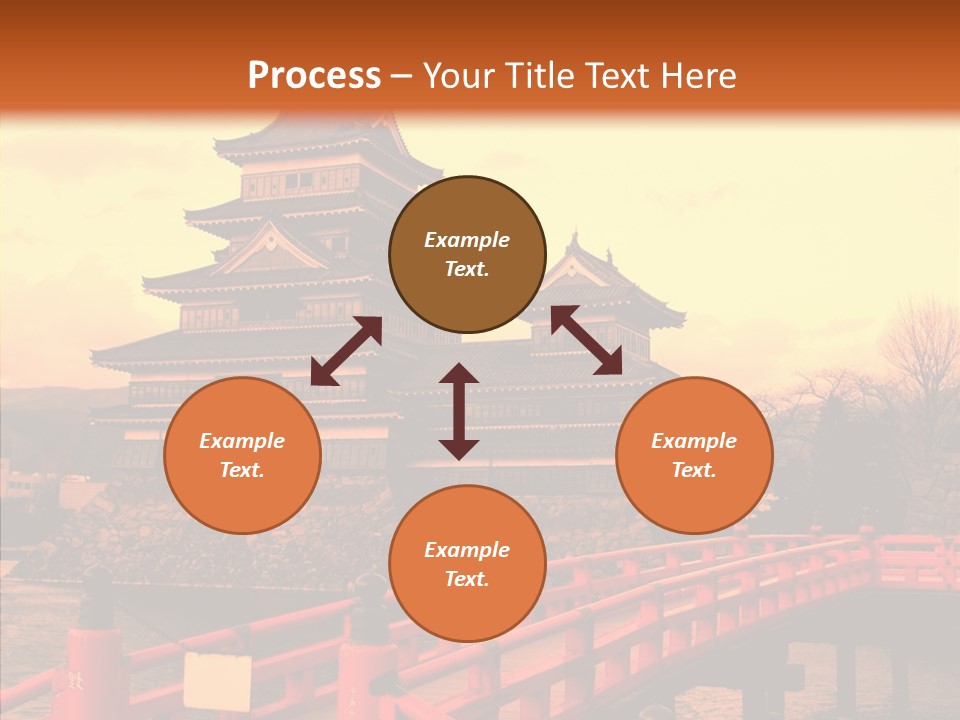 Process – Your Title Text Here

Example Text.

Example Text.

Example Text.

Example Text.